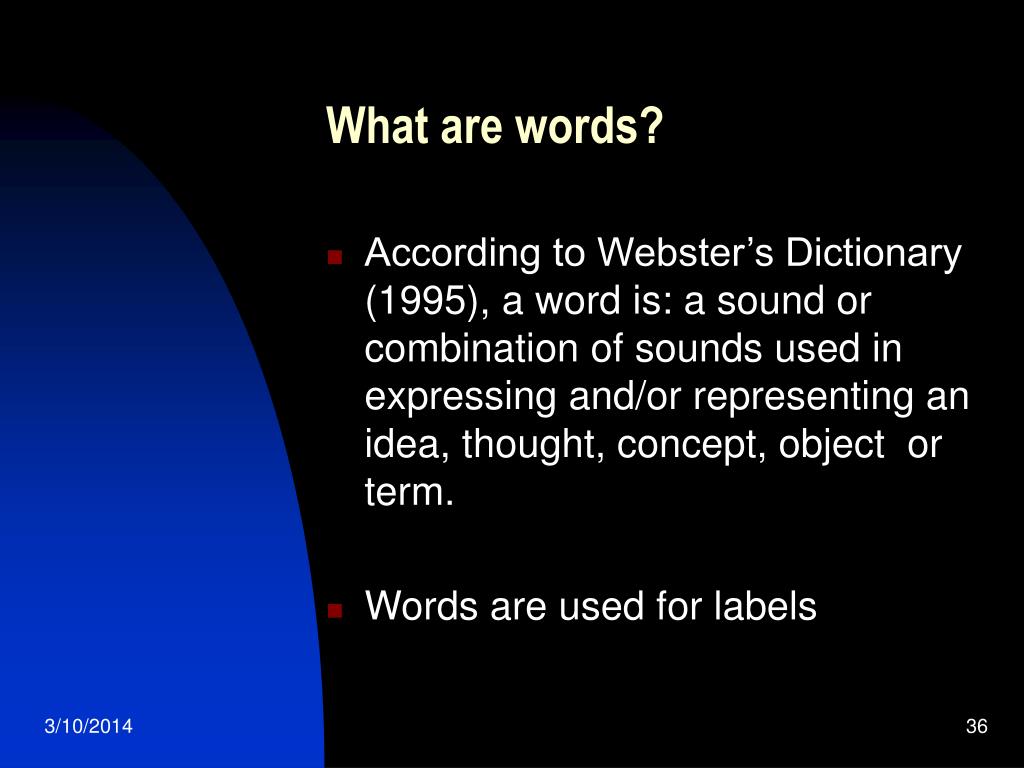 What are words?

According to Webster’s Dictionary (1995), a word is: a sound or combination of sounds used in expressing and/or representing an idea, thought, concept, object or term.

Words are used for labels

3/10/2014

36